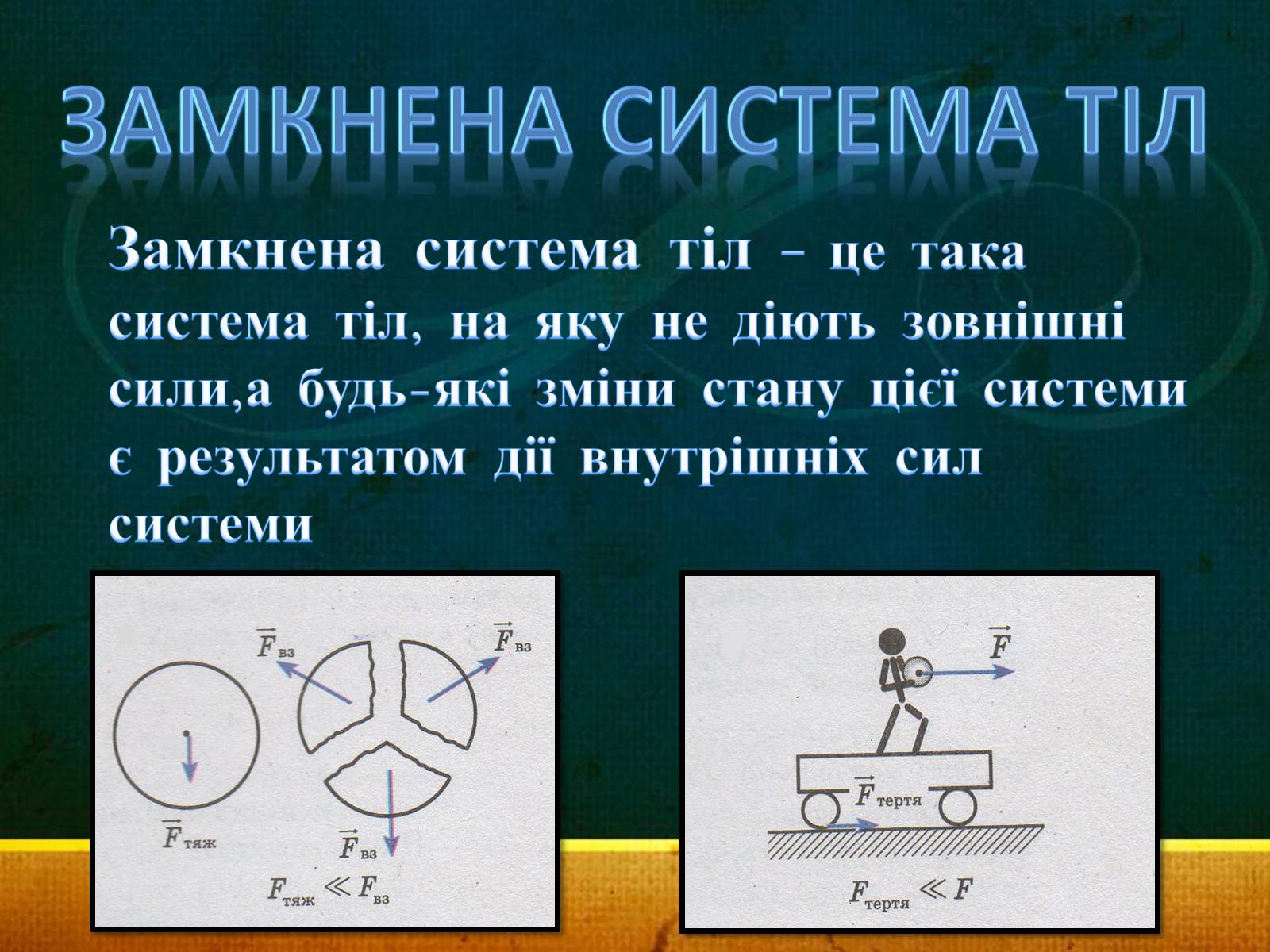 ЗАМКНЕНА СИСТЕМА ТІЛ

Замкнена система тіл – це така система тіл, на яку не діють зовнішні сили,а будь-які зміни стану цієї системи є результатом дії внутрішніх сил системи

$\vec{F}_{вз}$

$\vec{F}_{вз}$

$\vec{F}_{тяж}$

$\vec{F}_{вз}$

$F_{тяж} \ll F_{вз}$

$\vec{F}$

$\vec{F}_{тертя}$

$F_{тертя} \ll F$